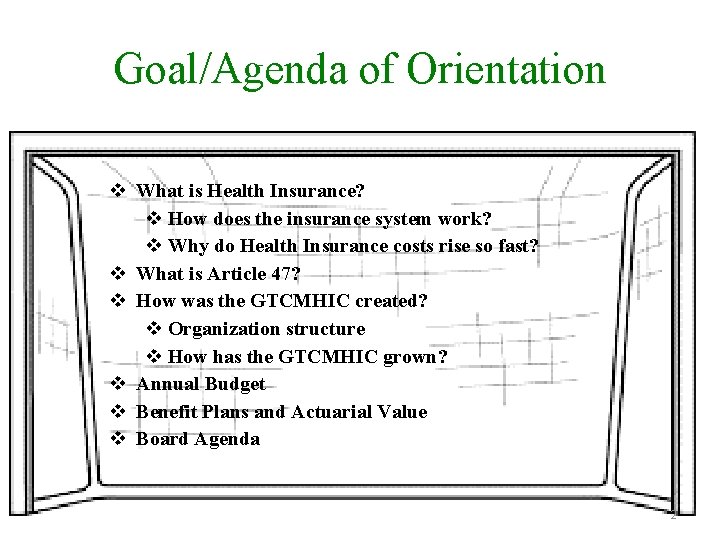 Goal/Agenda of Orientation

❖ What is Health Insurance?
❖ How does the insurance system work?
❖ Why do Health Insurance costs rise so fast?
❖ What is Article 47?
❖ How was the GTCMHIC created?
❖ Organization structure
❖ How has the GTCMHIC grown?
❖ Annual Budget
❖ Benefit Plans and Actuarial Value
❖ Board Agenda

2